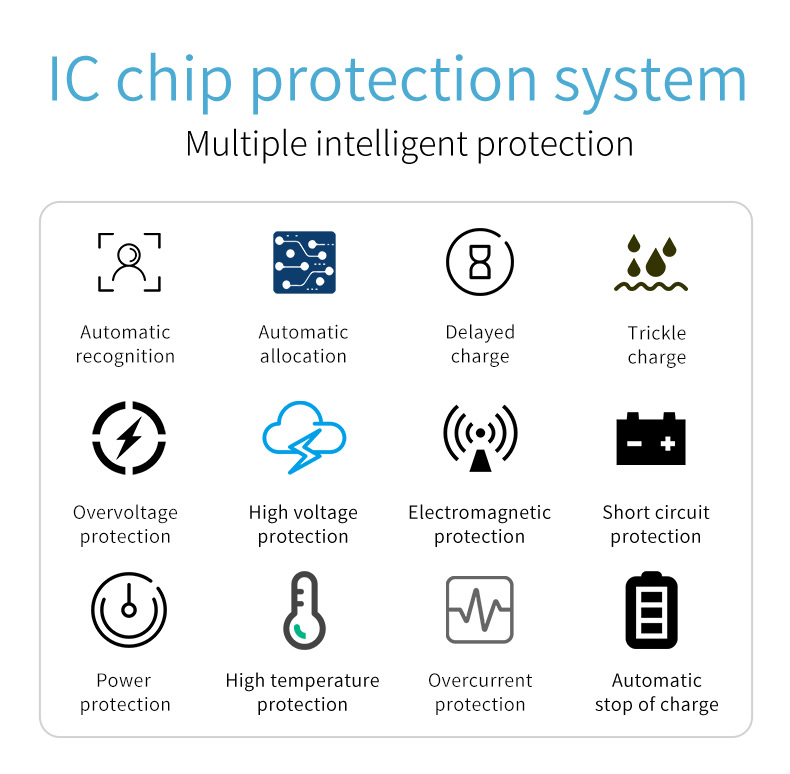 IC chip protection system

Multiple intelligent protection

Automatic recognition

Automatic allocation

Delayed charge

Trickle charge

Overvoltage protection

High voltage protection

Electromagnetic protection

Short circuit protection

Power protection

High temperature protection

Overcurrent protection

Automatic stop of charge